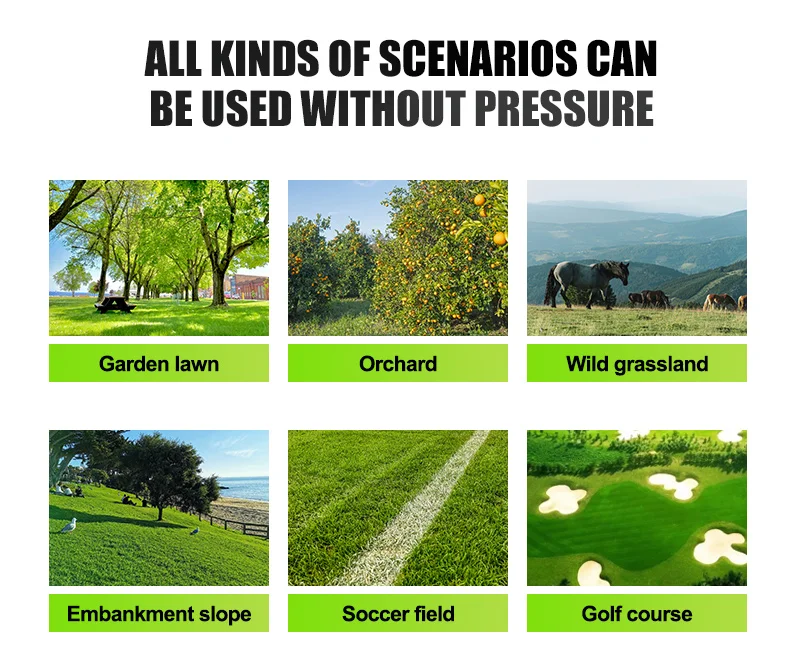 ALL KINDS OF SCENARIOS CAN BE USED WITHOUT PRESSURE

Garden lawn

Orchard

Wild grassland

Embankment slope

Soccer field

Golf course